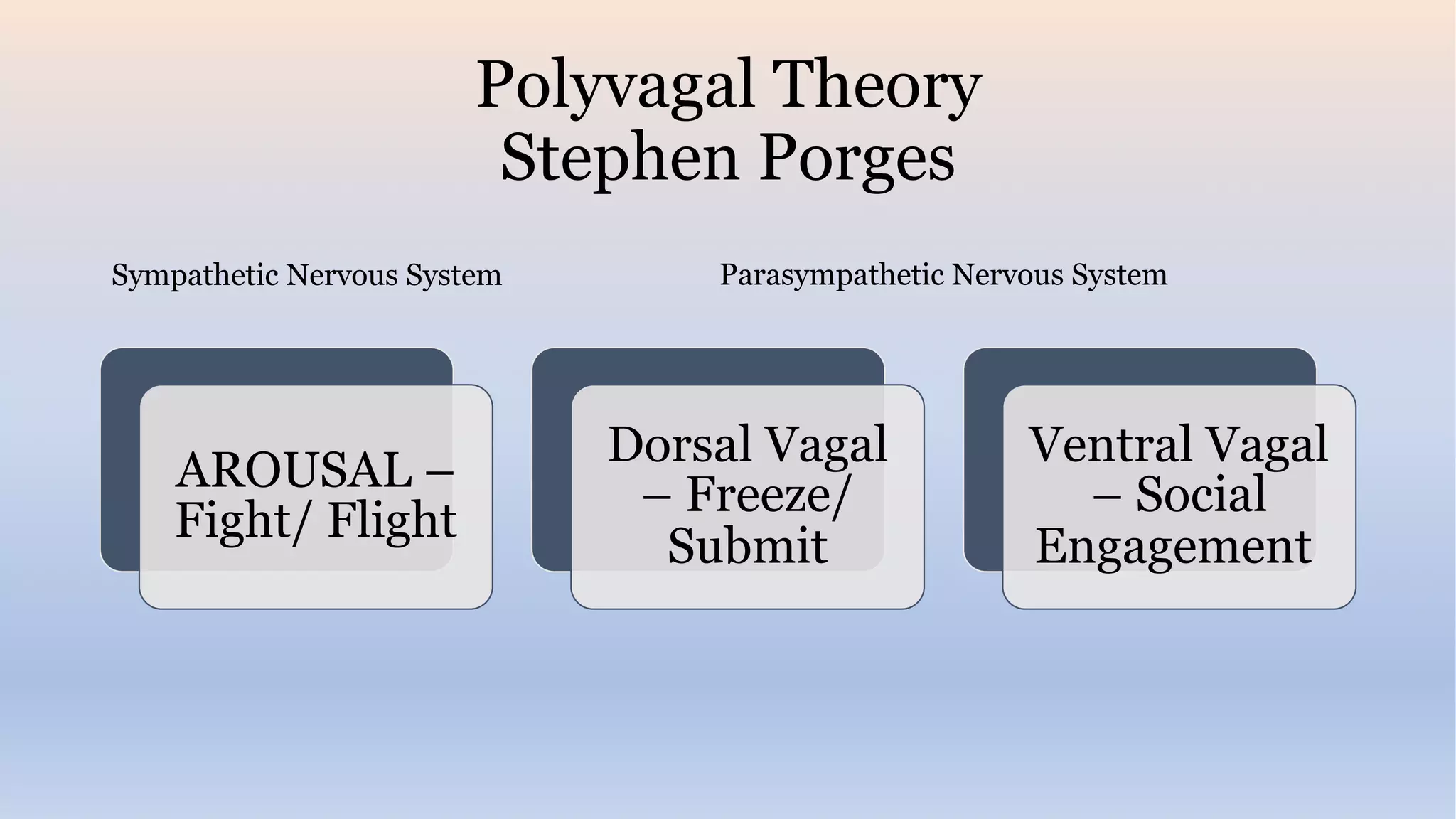 Polyvagal Theory
Stephen Porges

Sympathetic Nervous System

Parasympathetic Nervous System

AROUSAL – Fight/ Flight

Dorsal Vagal – Freeze/ Submit

Ventral Vagal – Social Engagement